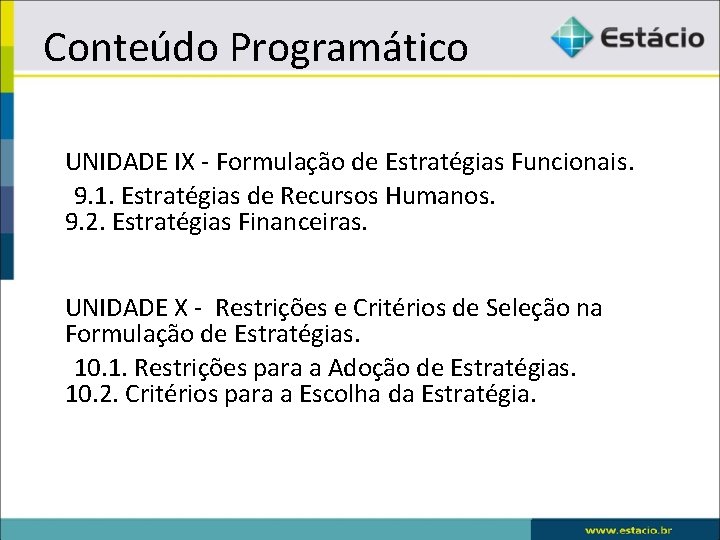 Conteúdo Programático

Estácio

UNIDADE IX - Formulação de Estratégias Funcionais.

9.1. Estratégias de Recursos Humanos.

9.2. Estratégias Financeiras.

UNIDADE X - Restrições e Critérios de Seleção na Formulação de Estratégias.

10.1. Restrições para a Adoção de Estratégias.

10.2. Critérios para a Escolha da Estratégia.

www.estacio.br